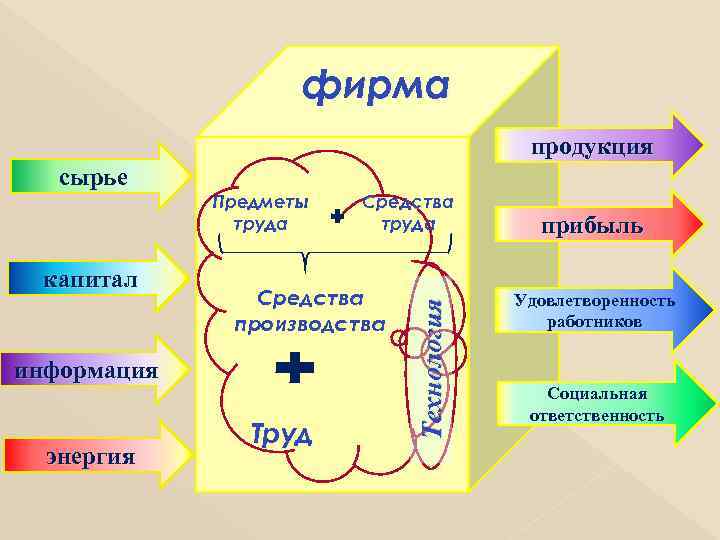 фирма

сырье

капитал

информация

энергия

Предметы труда + Средства труда

Средства производства

+

Труд

Технология

продукция

прибыль

Удовлетворенность работников

Социальная ответственность